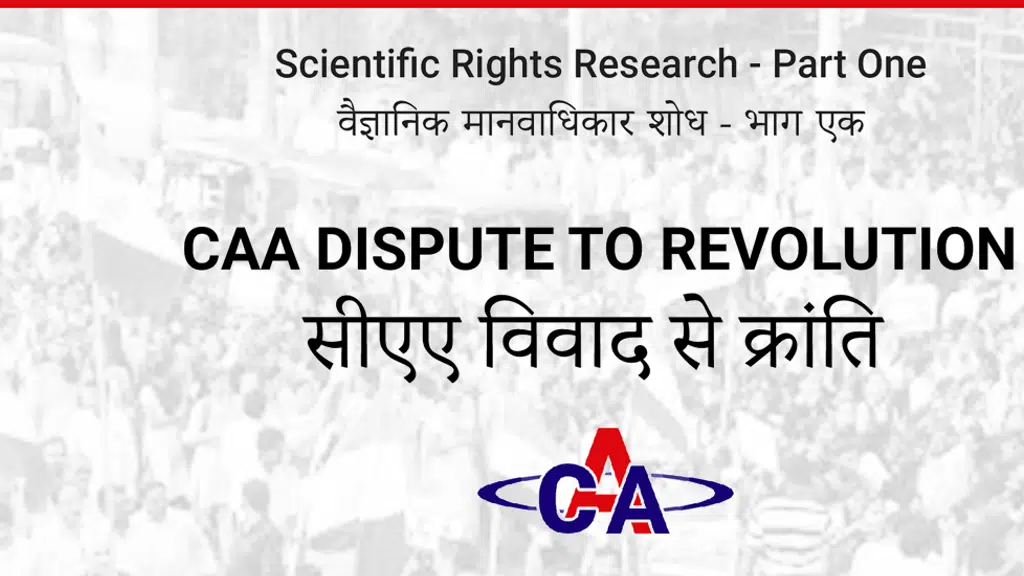 Scientific Rights Research - Part One
वैज्ञानिक मानवाधिकार शोध - भाग एक

CAA DISPUTE TO REVOLUTION
सीएए विवाद से क्रांति

CAA